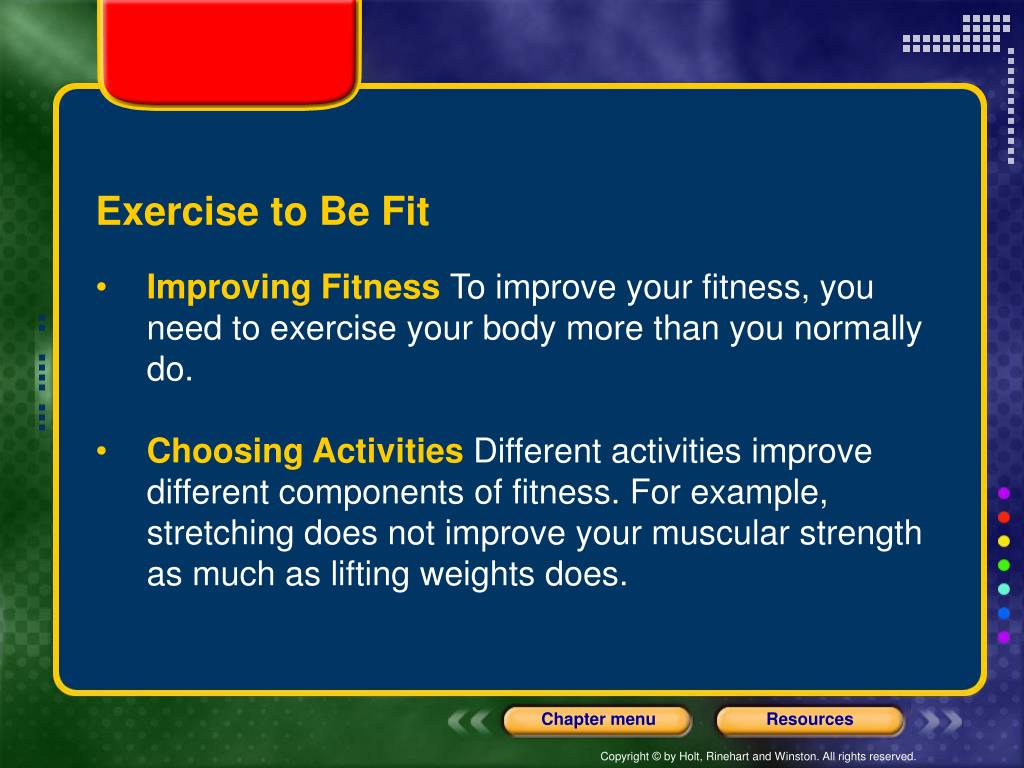 Exercise to Be Fit

• Improving Fitness To improve your fitness, you need to exercise your body more than you normally do.

• Choosing Activities Different activities improve different components of fitness. For example, stretching does not improve your muscular strength as much as lifting weights does.

Chapter menu

Resources

Copyright © by Holt, Rinehart and Winston. All rights reserved.